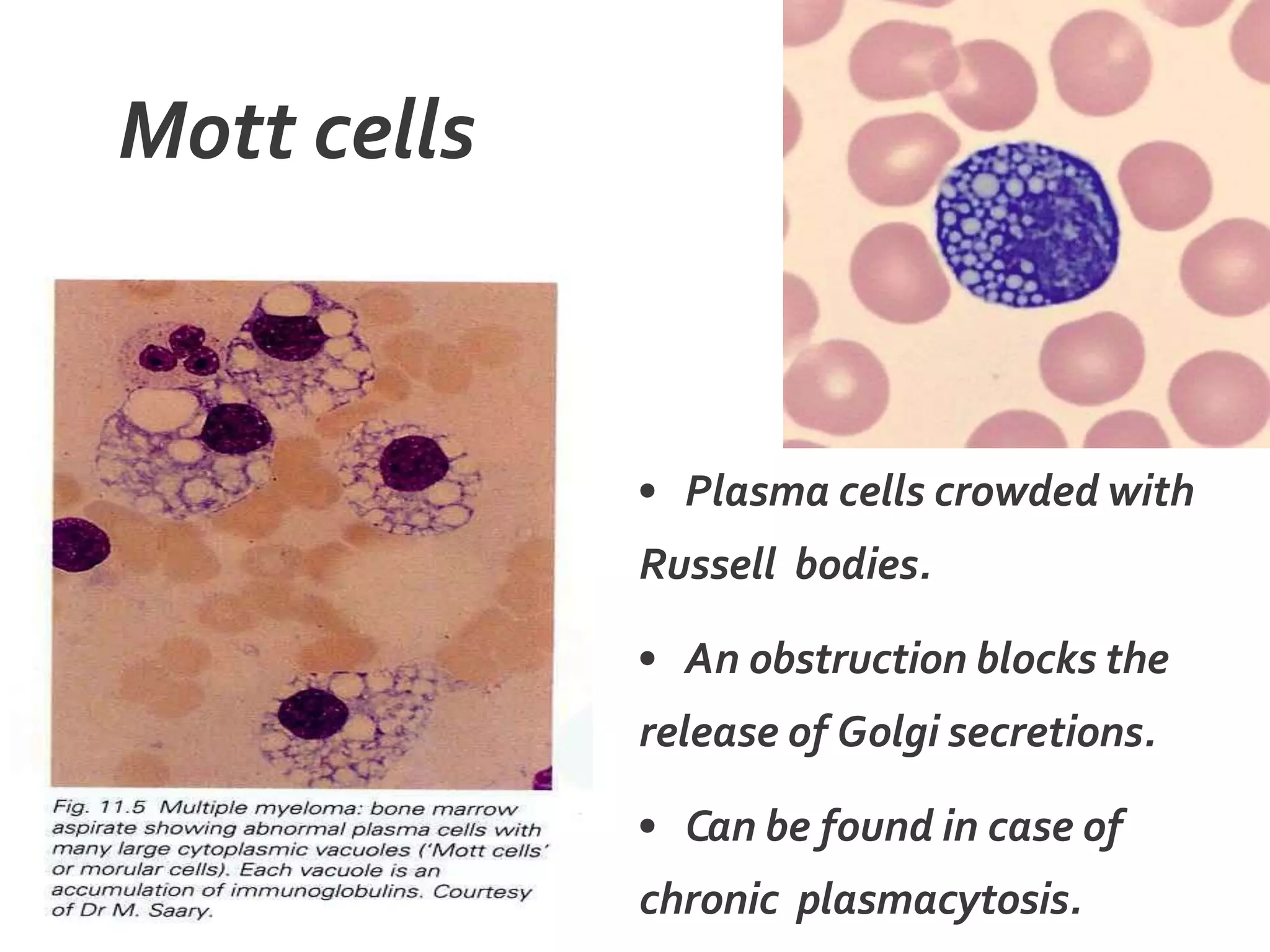 Mott cells

Fig. 11.5 Multiple myeloma: bone marrow aspirate showing abnormal plasma cells with many large cytoplasmic vacuoles ('Mott cells' or morular cells). Each vacuole is an accumulation of immunoglobulins. Courtesy of Dr M. Saary.

• Plasma cells crowded with Russell bodies.

• An obstruction blocks the release of Golgi secretions.

• Can be found in case of chronic plasmacytosis.